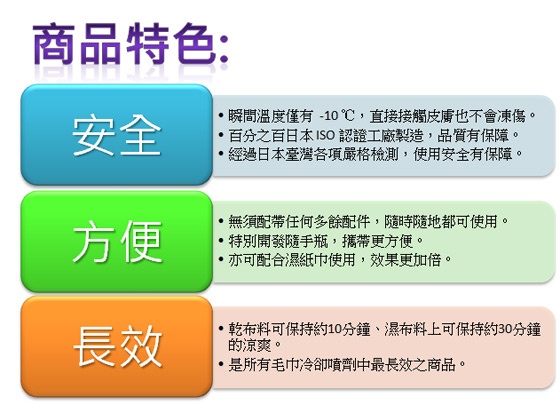 商品特色:

安全

• 瞬間溫度僅有 -10 ℃，直接接觸皮膚也不會凍傷。
• 百分之百日本 ISO 認證工廠製造，品質有保障。
• 經過日本臺灣各項嚴格檢測，使用安全有保障。

方便

• 無須配帶任何多餘配件，隨時隨地都可使用。
• 特別開發隨手瓶，攜帶更方便。
• 亦可配合濕紙巾使用，效果更加倍。

長效

• 乾布料可保持約10分鐘、濕布料上可保持約30分鐘的涼爽。
• 是所有毛巾冷卻噴劑中最長效之商品。